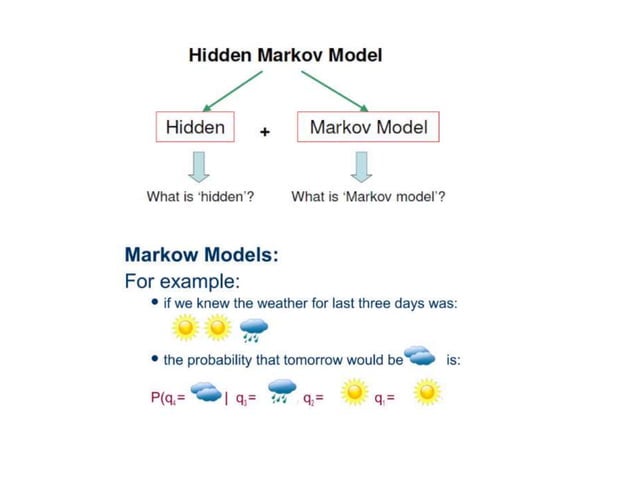 Hidden Markov Model

Hidden + Markov Model

What is 'hidden'? What is 'Markov model'?

Markow Models:

For example:

• if we knew the weather for last three days was:

• the probability that tomorrow would be is:

P($q_4$= | $q_3$= , $q_2$= $q_1$=